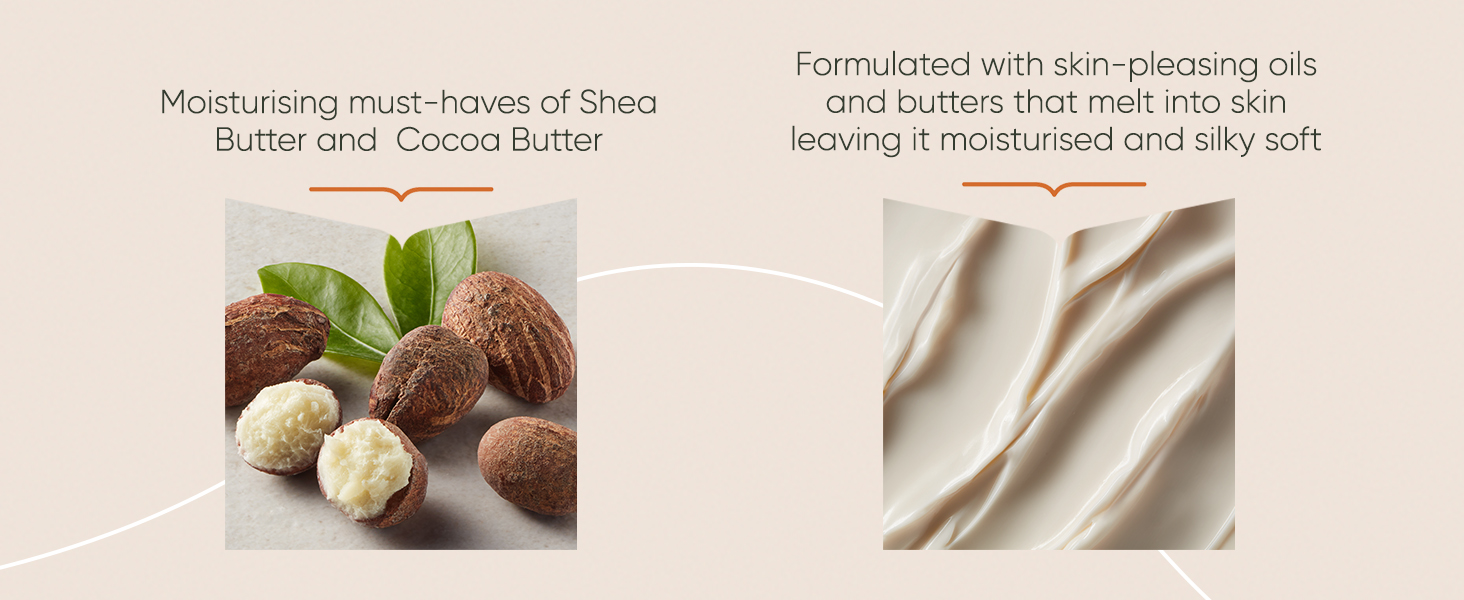 Moisturising must-haves of Shea Butter and  Cocoa Butter

Formulated with skin-pleasing oils and butters that melt into skin leaving it moisturised and silky soft